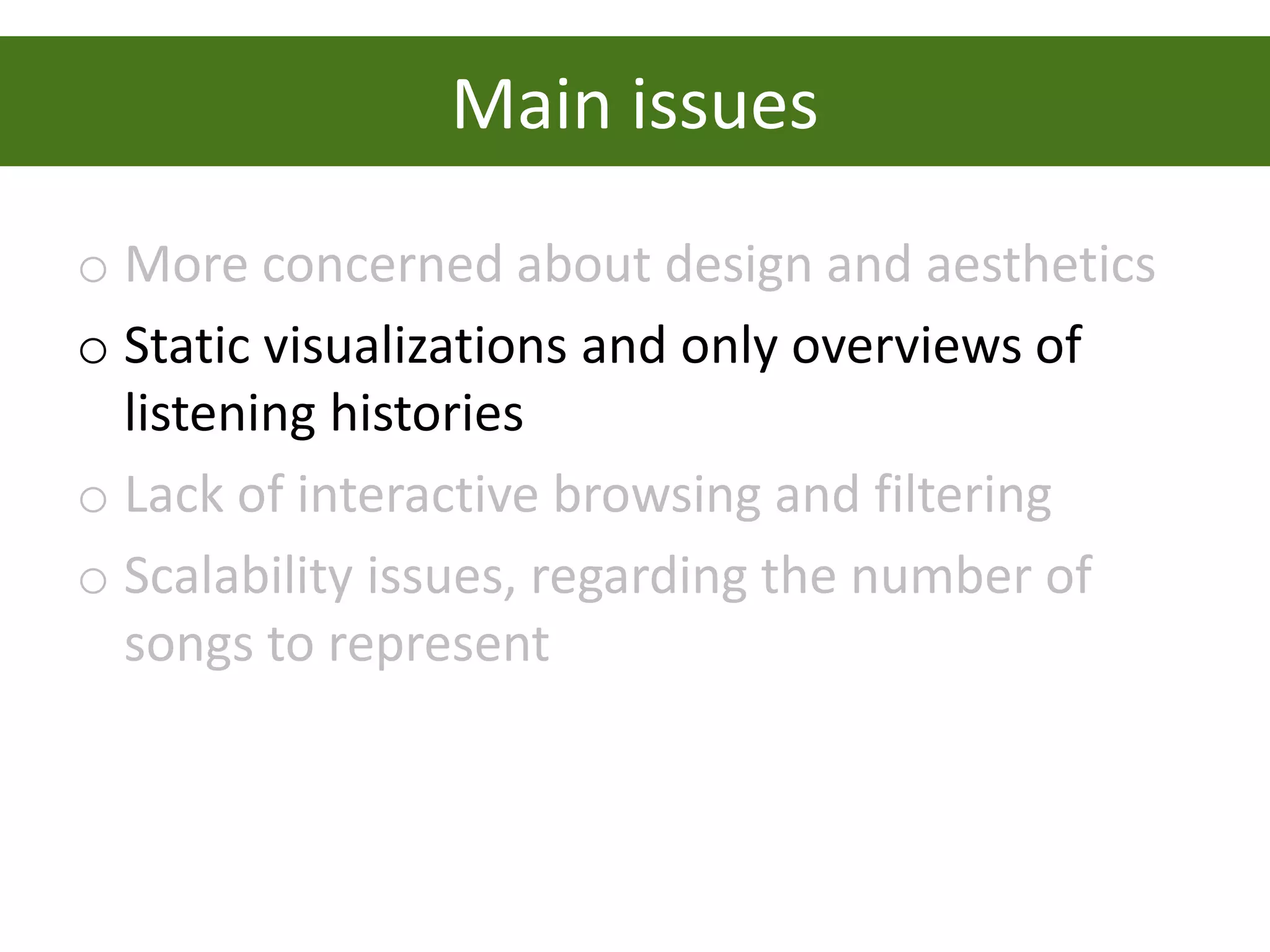 Main issues

o More concerned about design and aesthetics

o Static visualizations and only overviews of listening histories

o Lack of interactive browsing and filtering

o Scalability issues, regarding the number of songs to represent